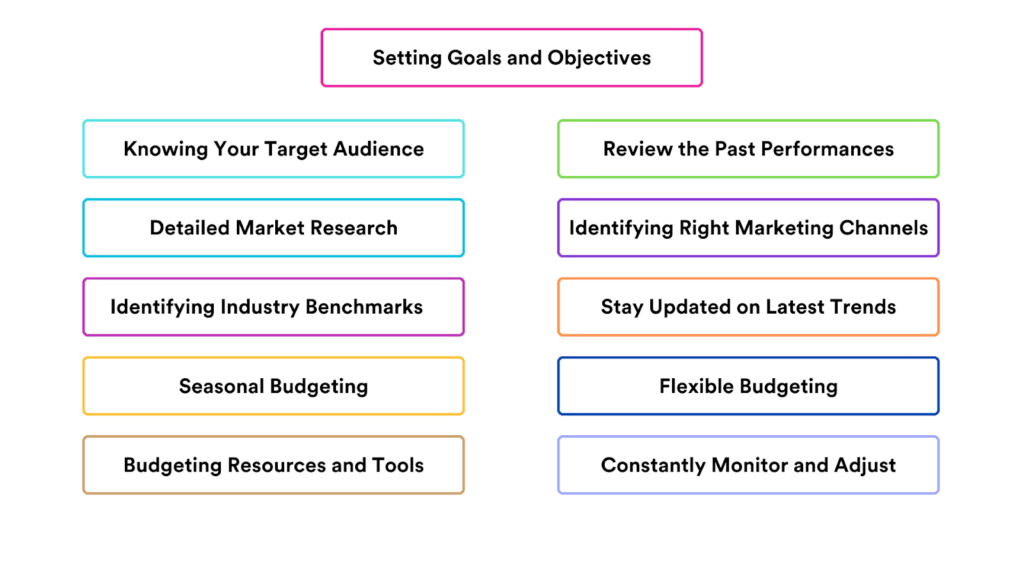 Setting Goals and Objectives

Knowing Your Target Audience

Detailed Market Research

Identifying Industry Benchmarks

Seasonal Budgeting

Budgeting Resources and Tools

Review the Past Performances

Identifying Right Marketing Channels

Stay Updated on Latest Trends

Flexible Budgeting

Constantly Monitor and Adjust